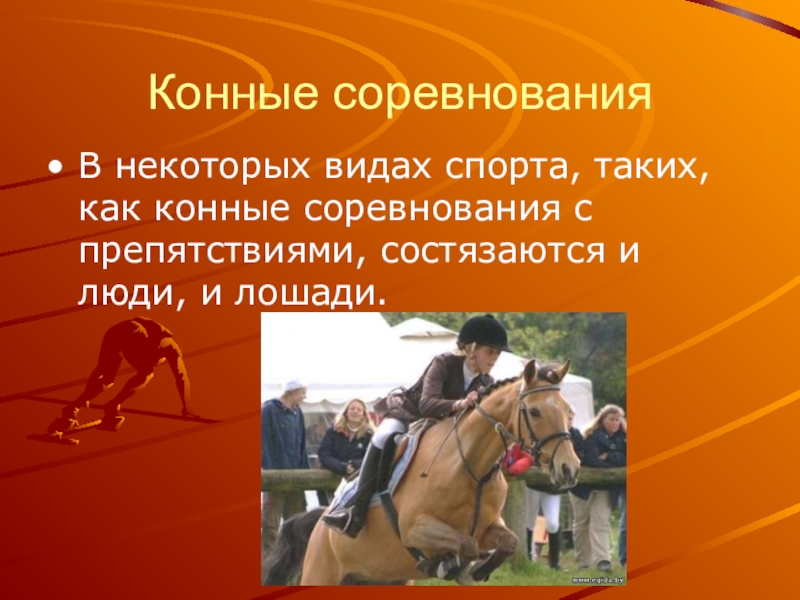 Конные соревнования

• В некоторых видах спорта, таких, как конные соревнования с препятствиями, состязаются и люди, и лошади.

www.equida.by